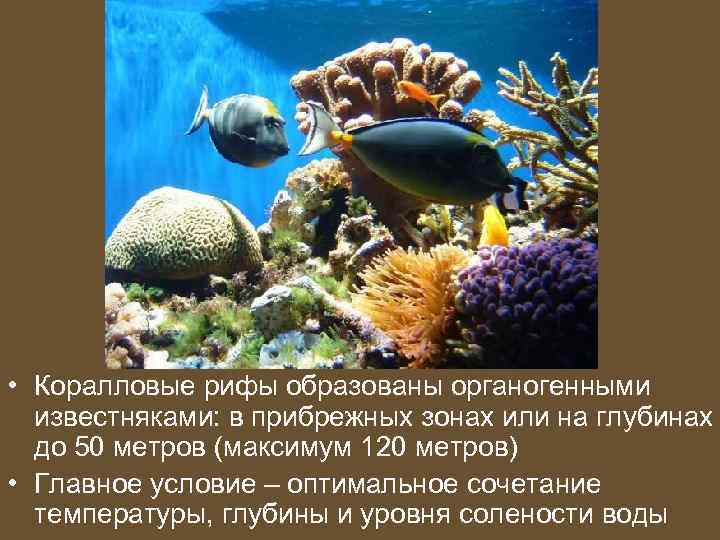 • Коралловые рифы образованы органогенными известняками: в прибрежных зонах или на глубинах до 50 метров (максимум 120 метров)

• Главное условие – оптимальное сочетание температуры, глубины и уровня солености воды